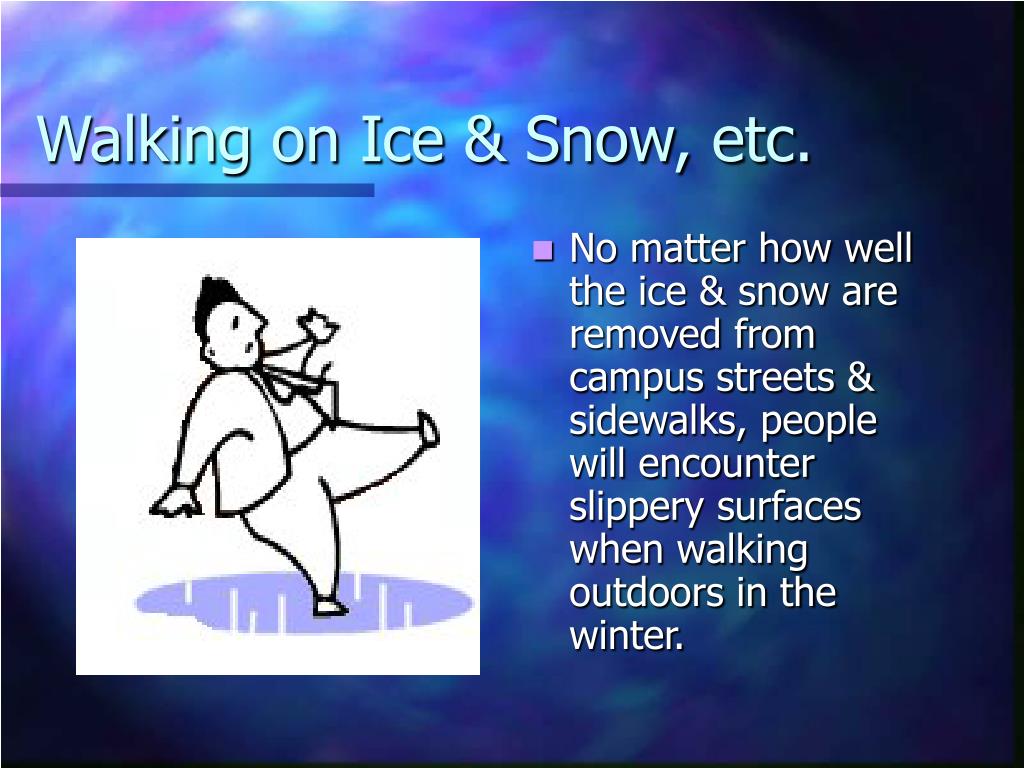 Walking on Ice & Snow, etc.

No matter how well the ice & snow are removed from campus streets & sidewalks, people will encounter slippery surfaces when walking outdoors in the winter.